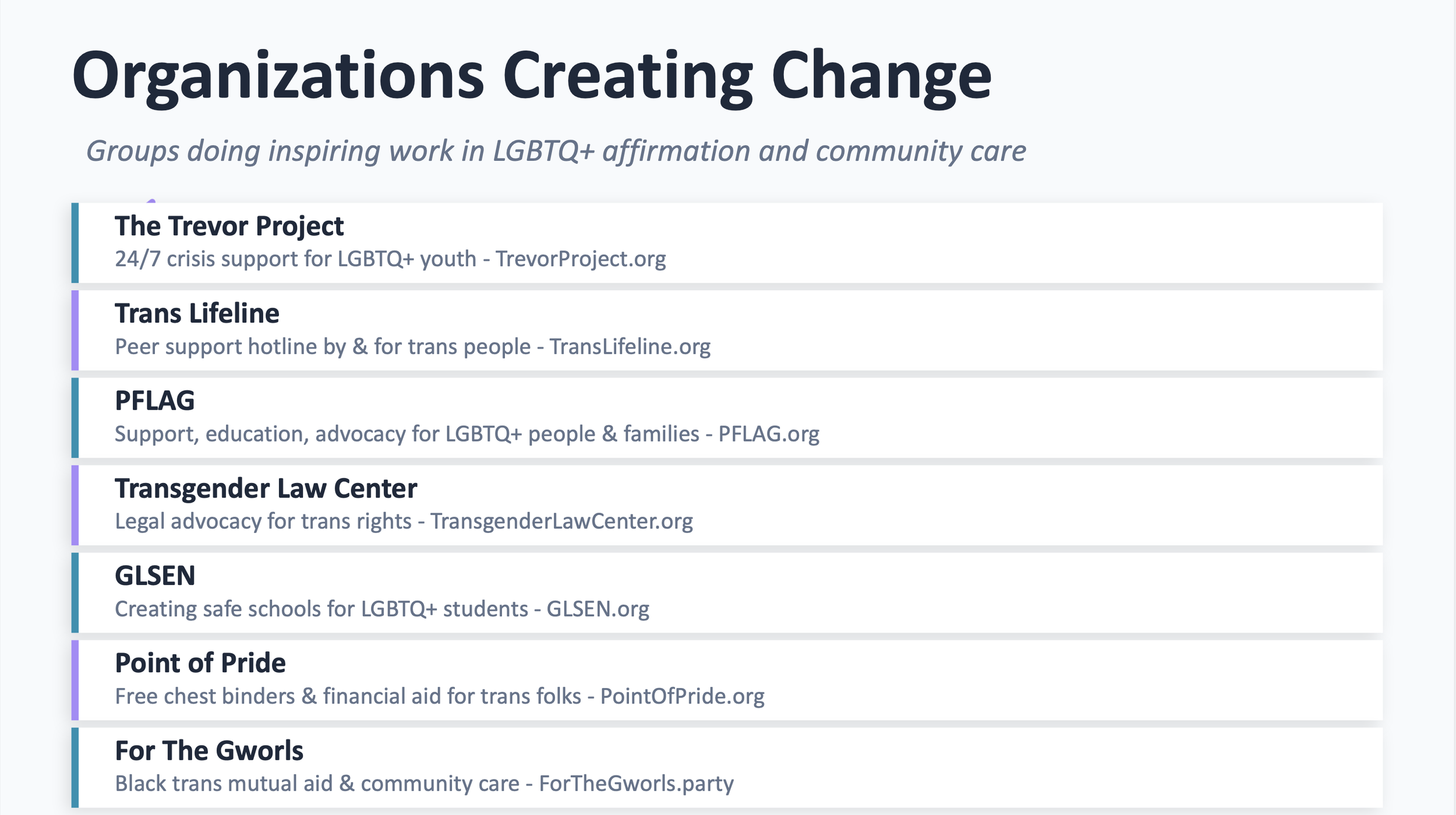 Organizations Creating Change

Groups doing inspiring work in LGBTQ+ affirmation and community care

The Trevor Project
24/7 crisis support for LGBTQ+ youth - TrevorProject.org

Trans Lifeline
Peer support hotline by & for trans people - TransLifeline.org

PFLAG
Support, education, advocacy for LGBTQ+ people & families - PFLAG.org

Transgender Law Center
Legal advocacy for trans rights - TransgenderLawCenter.org

GLSEN
Creating safe schools for LGBTQ+ students - GLSEN.org

Point of Pride
Free chest binders & financial aid for trans folks - PointOfPride.org

For The Gworls
Black trans mutual aid & community care - ForTheGworls.party